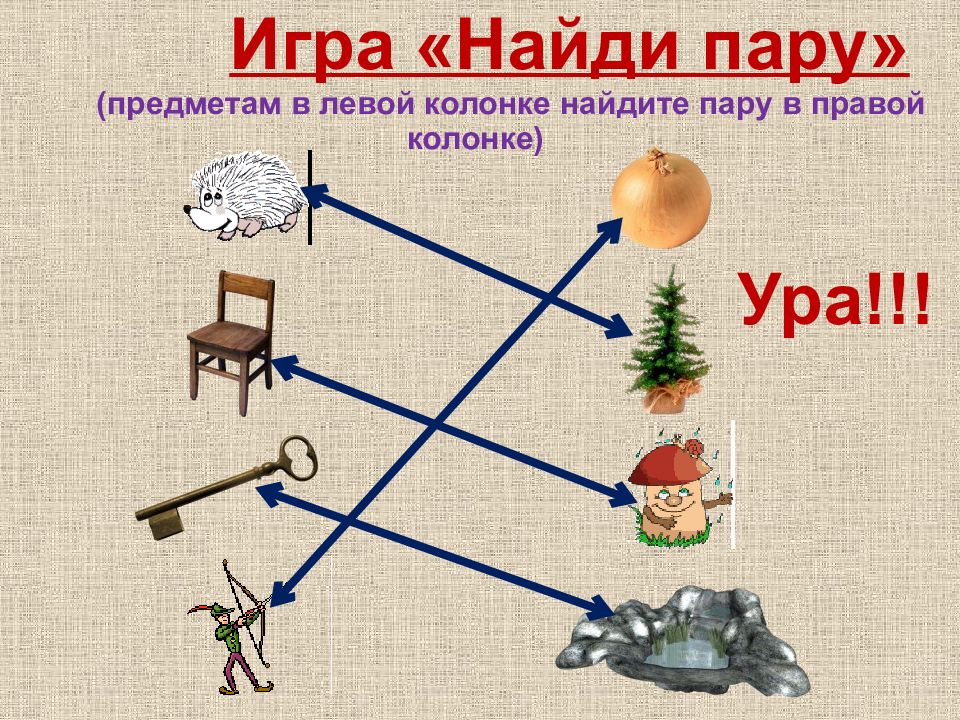 Игра «Найди пару»
(предметам в левой колонке найдите пару в правой колонке)

Ура!!!